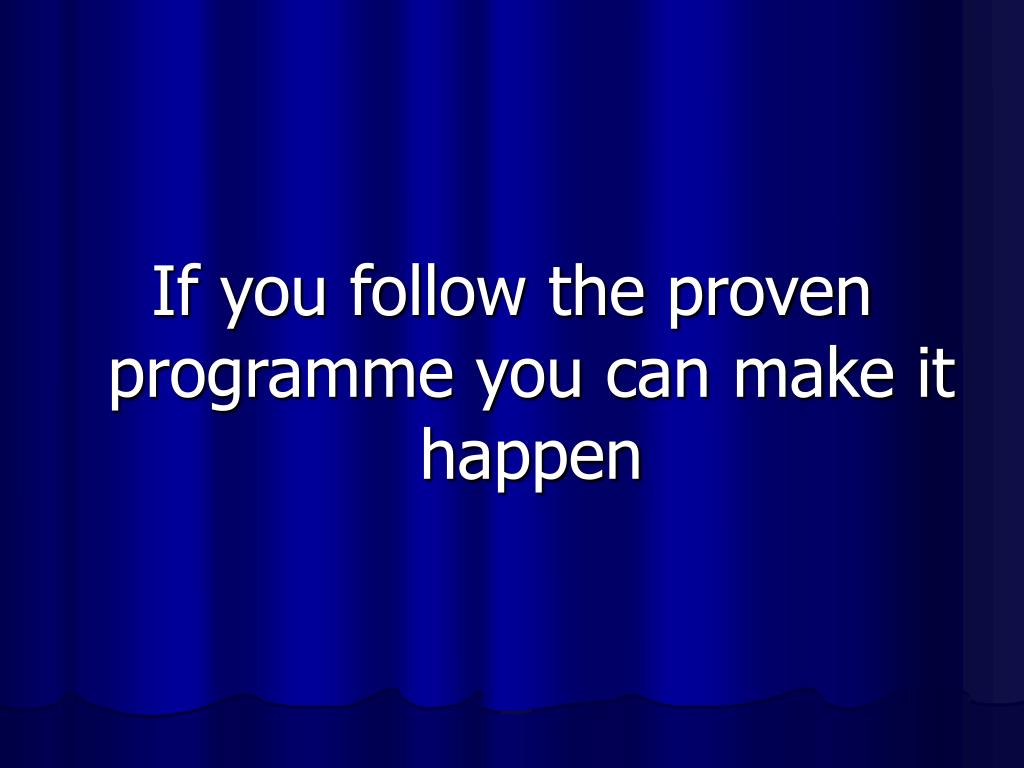 If you follow the proven programme you can make it happen